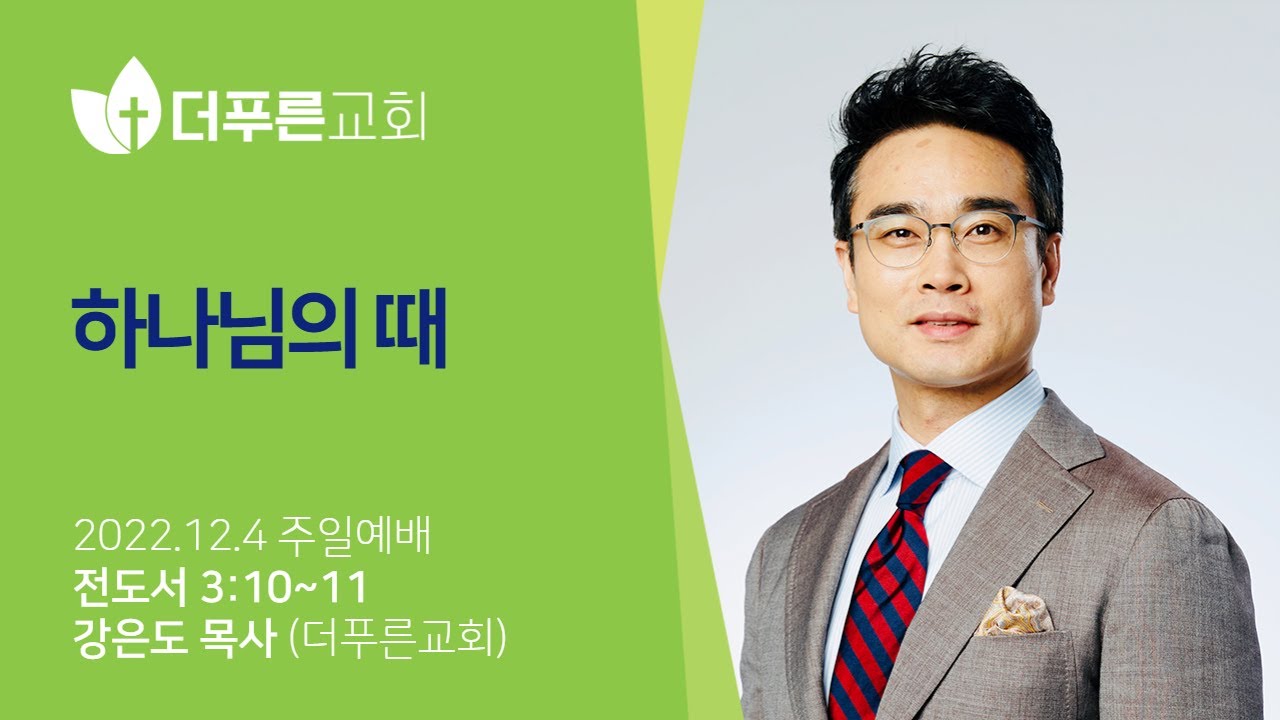 더푸른교회

하나님의 때

2022.12.4 주일예배
전도서 3:10~11
강은도 목사 (더푸른교회)